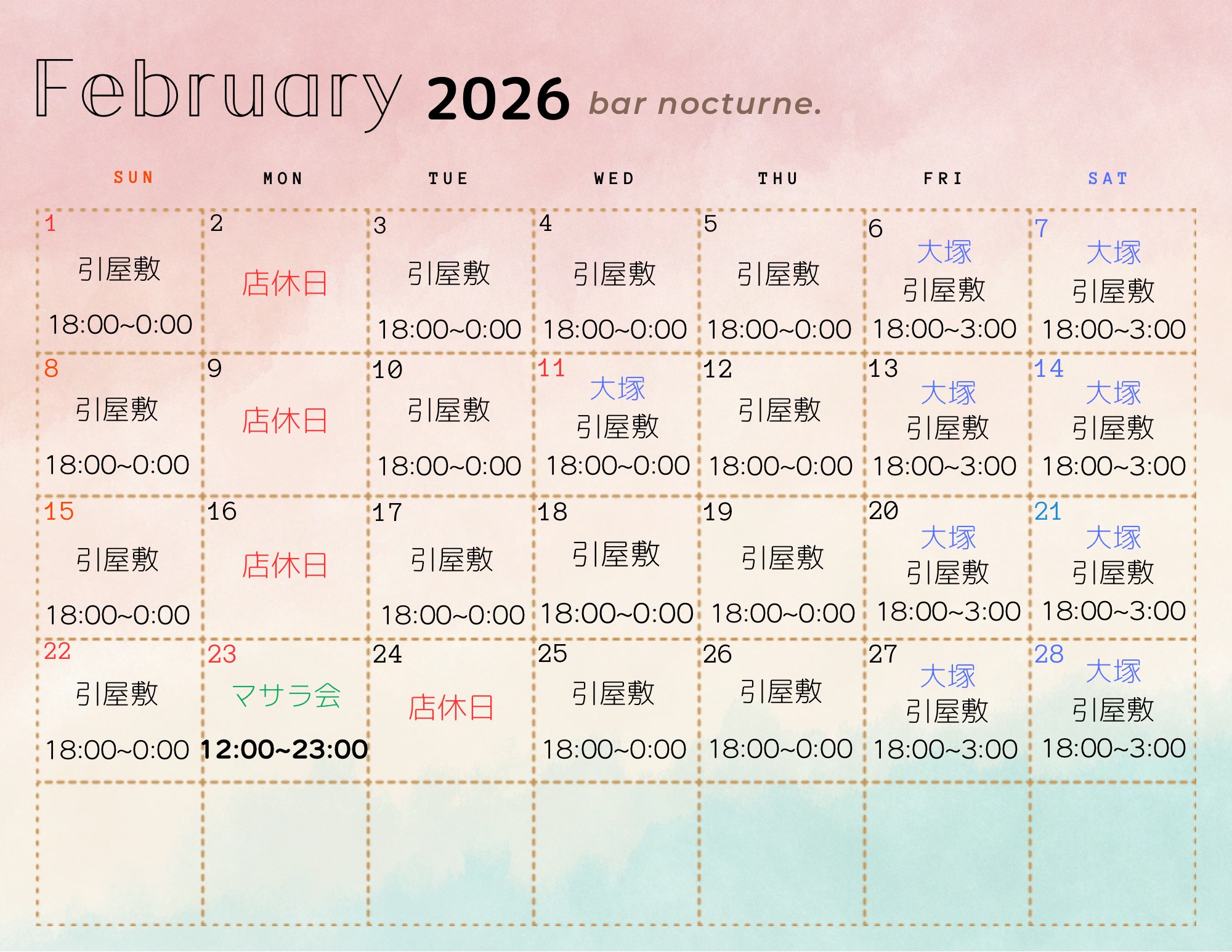 February 2026 bar nocturne.

| SUN | MON | TUE | WED | THU | FRI | SAT |
|---|---|---|---|---|---|---|
| 1 引屋敷 18:00~0:00 | 2 店休日 | 3 引屋敷 18:00~0:00 | 4 引屋敷 18:00~0:00 | 5 引屋敷 18:00~0:00 | 6 大塚 引屋敷 18:00~3:00 | 7 大塚 引屋敷 18:00~3:00 |
| 8 引屋敷 18:00~0:00 | 9 店休日 | 10 引屋敷 18:00~0:00 | 11 大塚 引屋敷 18:00~0:00 | 12 引屋敷 18:00~0:00 | 13 大塚 引屋敷 18:00~3:00 | 14 大塚 引屋敷 18:00~3:00 |
| 15 引屋敷 18:00~0:00 | 16 店休日 | 17 引屋敷 18:00~0:00 | 18 引屋敷 18:00~0:00 | 19 引屋敷 18:00~0:00 | 20 大塚 引屋敷 18:00~3:00 | 21 大塚 引屋敷 18:00~3:00 |
| 22 引屋敷 18:00~0:00 | 23 マサラ会 12:00~23:00 | 24 店休日 | 25 引屋敷 18:00~0:00 | 26 引屋敷 18:00~0:00 | 27 大塚 引屋敷 18:00~3:00 | 28 大塚 引屋敷 18:00~3:00 |
| | | | | | | |